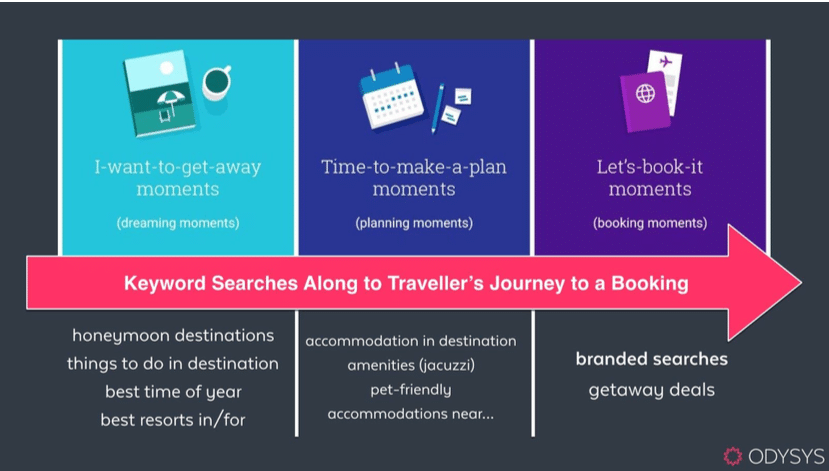 I-want-to-get-away moments

(dreaming moments)

Time-to-make-a-plan moments

(planning moments)

Let's-book-it moments

(booking moments)

Keyword Searches Along to Traveller's Journey to a Booking

honeymoon destinations
things to do in destination
best time of year
best resorts in/for

accommodation in destination
amenities (jacuzzi)
pet-friendly
accommodations near...

branded searches
getaway deals

ODYSYS